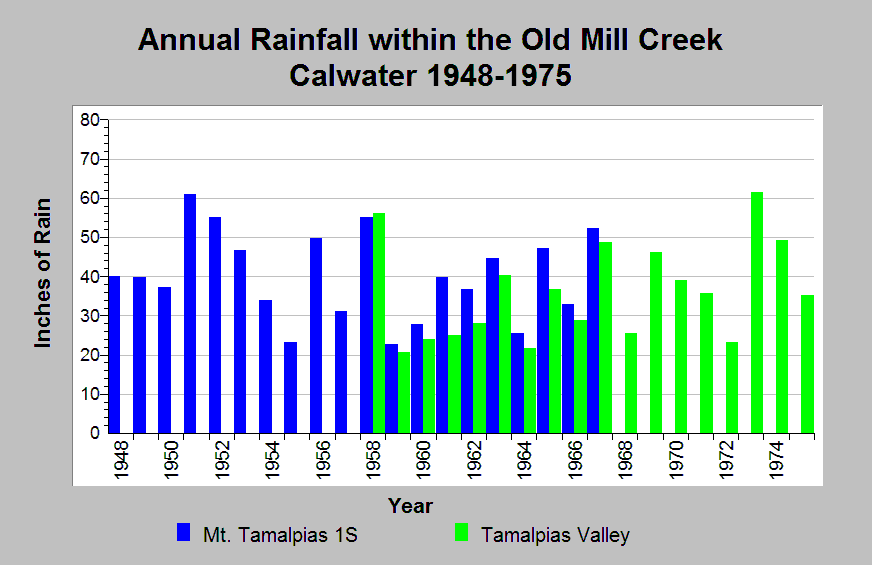 Annual Rainfall within the Old Mill Creek Calwater 1948-1975

Inches of Rain

80
70
60
50
40
30
20
10
0

1948
1950
1952
1954
1956
1958
1960
1962
1964
1966
1968
1970
1972
1974

Year

Mt. Tamalpias 1S
Tamalpias Valley